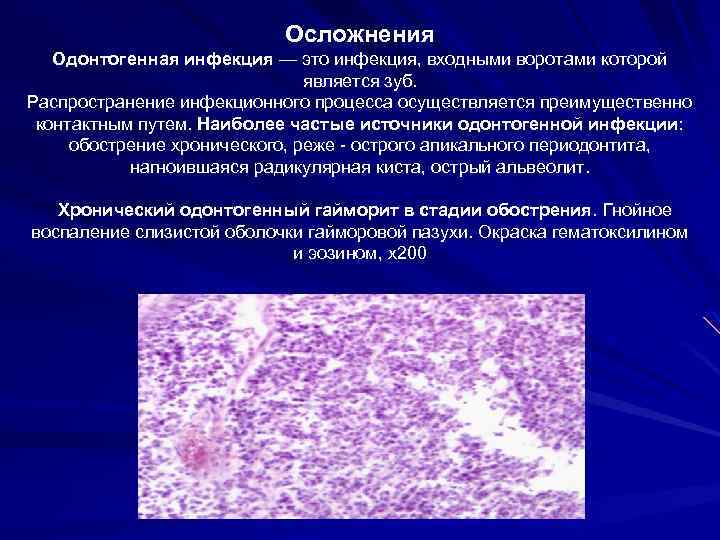 Осложнения

Одонтогенная инфекция — это инфекция, входными воротами которой является зуб.
Распространение инфекционного процесса осуществляется преимущественно контактным путем. Наиболее частые источники одонтогенной инфекции: обострение хронического, реже - острого апикального периодонтита, нагноившаяся радикулярная киста, острый альвеолит.

Хронический одонтогенный гайморит в стадии обострения. Гнойное воспаление слизистой оболочки гайморовой пазухи. Окраска гематоксилином и эозином, х200